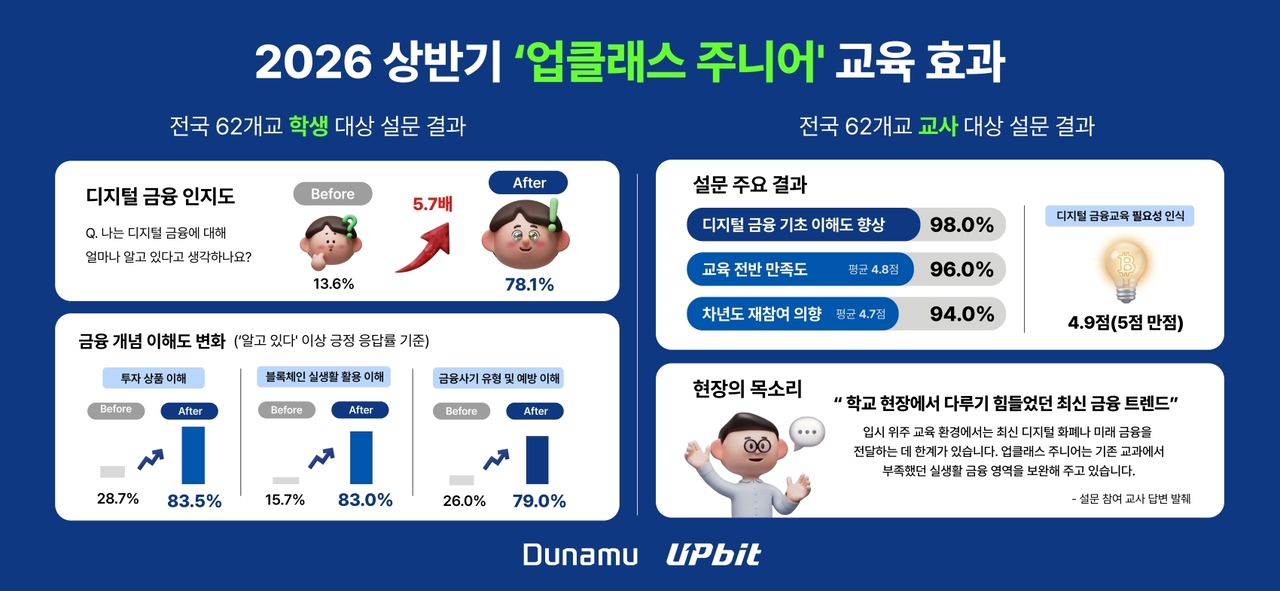 2026 상반기 '업클래스 주니어' 교육 효과

전국 62개교 학생 대상 설문 결과

디지털 금융 인지도

Q. 나는 디지털 금융에 대해 얼마나 알고 있다고 생각하나요?

Before

13.6%

5.7배

After

78.1%

금융 개념 이해도 변화 ('알고 있다' 이상 긍정 응답률 기준)

투자 상품 이해

Before After

28.7% 83.5%

블록체인 실생활 활용 이해

Before After

15.7% 83.0%

금융사기 유형 및 예방 이해

Before After

26.0% 79.0%

전국 62개교 교사 대상 설문 결과

설문 주요 결과

디지털 금융 기초 이해도 향상 98.0%

교육 전반 만족도 평균 4.8점 96.0%

차년도 재참여 의향 평균 4.7점 94.0%

디지털 금융교육 필요성 인식

4.9점(5점 만점)

현장의 목소리

" 학교 현장에서 다루기 힘들었던 최신 금융 트렌드"

입시 위주 교육 환경에서는 최신 디지털 화폐나 미래 금융을 전달하는 데 한계가 있습니다. 업클래스 주니어는 기존 교과에서 부족했던 실생활 금융 영역을 보완해 주고 있습니다.

- 설문 참여 교사 답변 발췌

Dunamu UPbit